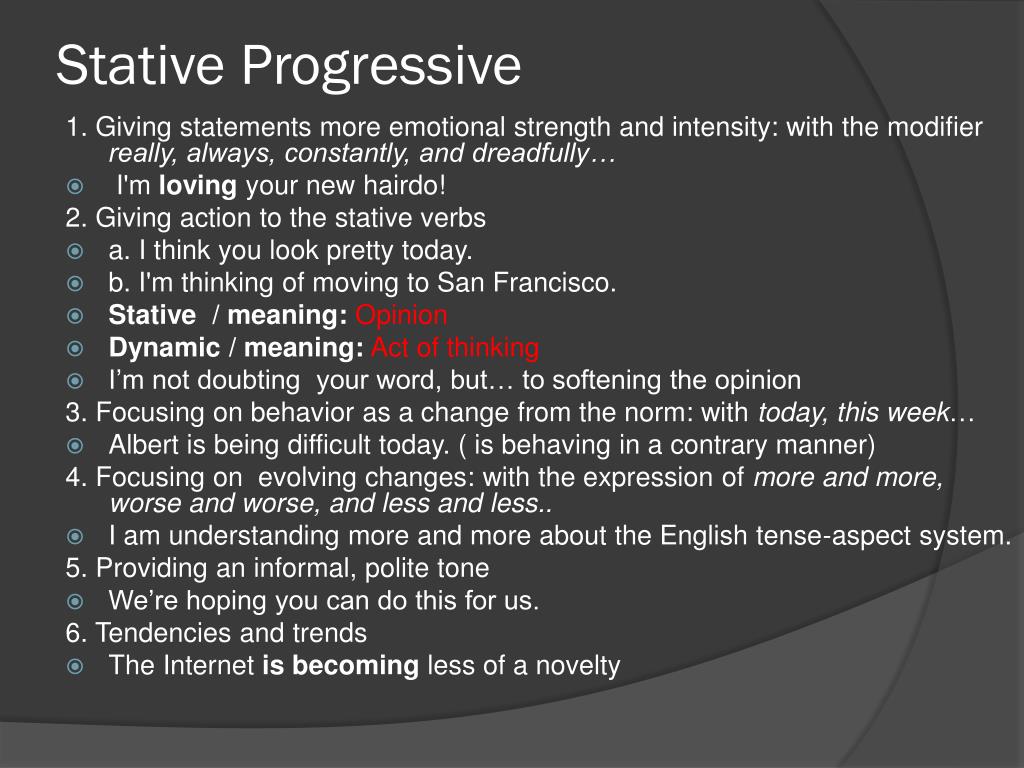 Stative Progressive

1. Giving statements more emotional strength and intensity: with the modifier really, always, constantly, and dreadfully…

I'm loving your new hairdo!

2. Giving action to the stative verbs

a. I think you look pretty today.

b. I'm thinking of moving to San Francisco.

Stative / meaning: Opinion

Dynamic / meaning: Act of thinking

I'm not doubting your word, but… to softening the opinion

3. Focusing on behavior as a change from the norm: with today, this week…

Albert is being difficult today. ( is behaving in a contrary manner)

4. Focusing on evolving changes: with the expression of more and more, worse and worse, and less and less..

I am understanding more and more about the English tense-aspect system.

5. Providing an informal, polite tone

We're hoping you can do this for us.

6. Tendencies and trends

The Internet is becoming less of a novelty